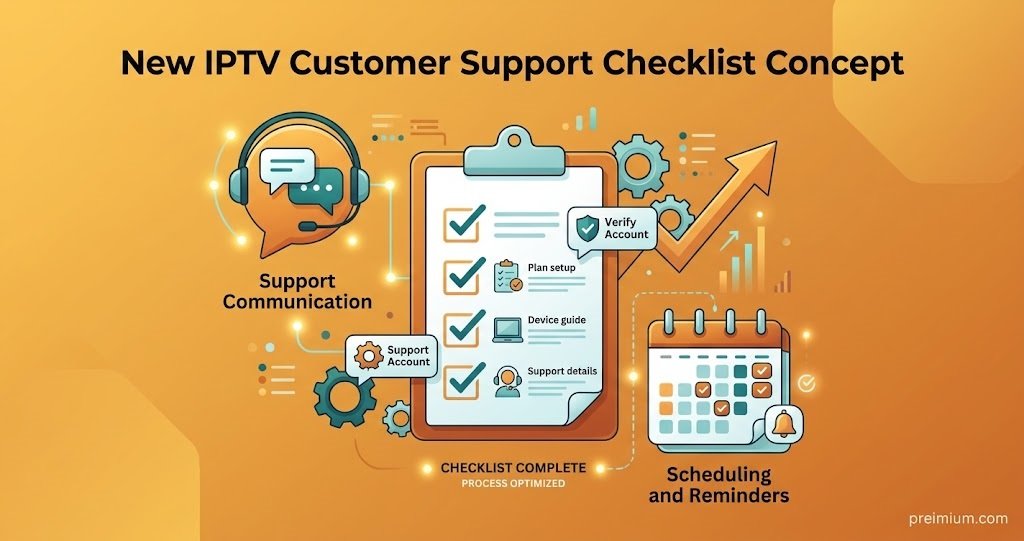 New IPTV Customer Support Checklist Concept

Support Communication

Verify Account

Plan setup

Device guide

Support Account

Support details

CHECKLIST COMPLETE
PROCESS OPTIMIZED

Scheduling and Reminders

preimium.com